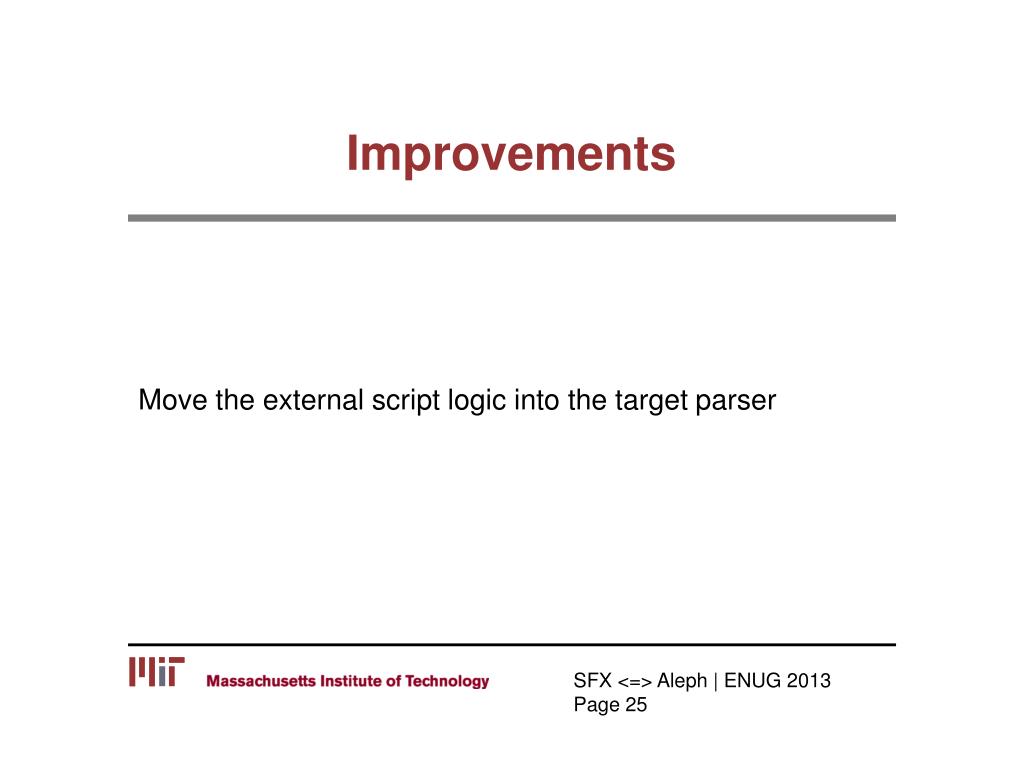 Improvements

Move the external script logic into the target parser

MIT Massachusetts Institute of Technology

SFX <=> Aleph | ENUG 2013
Page 25